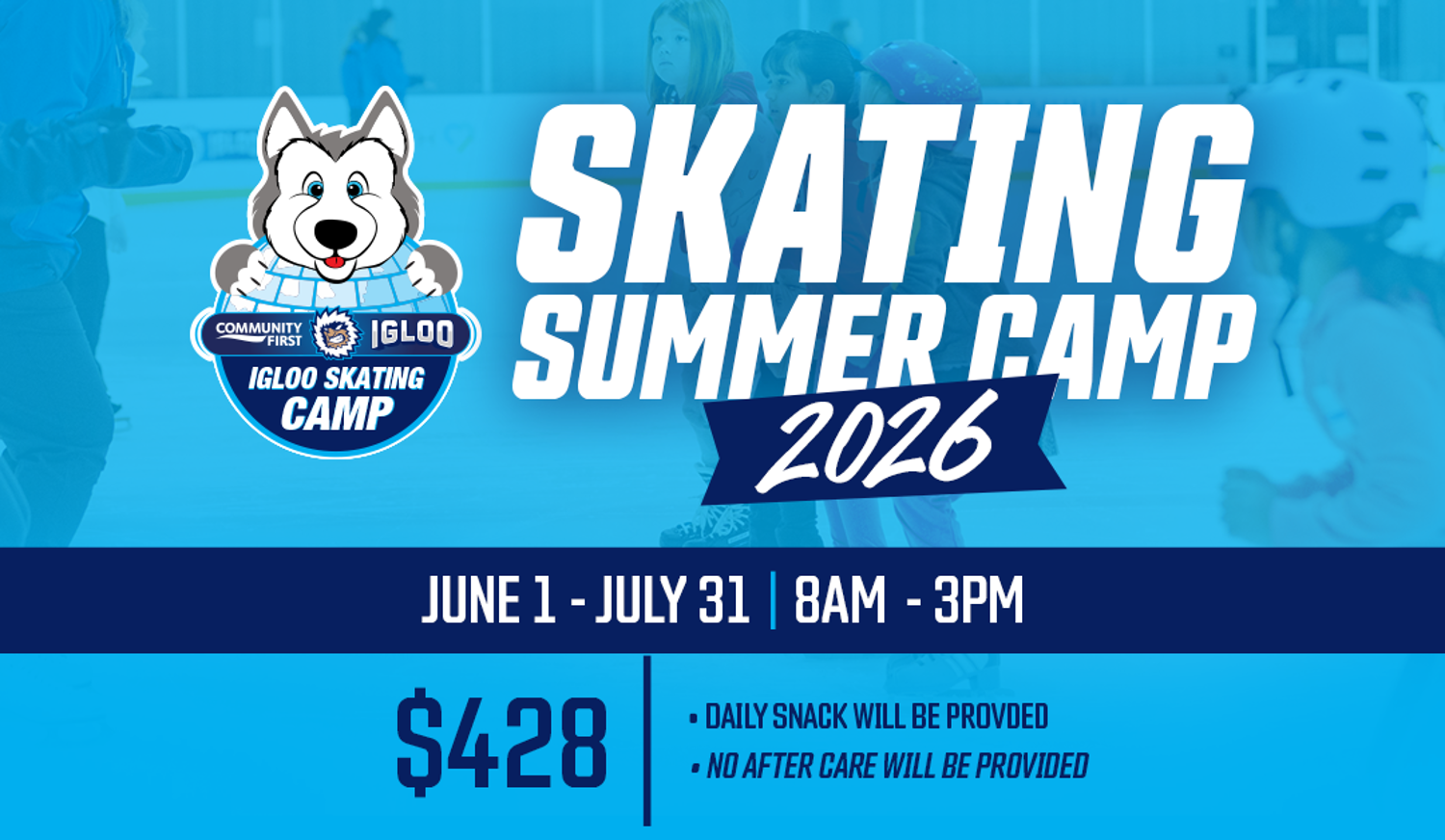 COMMUNITY FIRST IGLOO

IGLOO SKATING CAMP

SKATING SUMMER CAMP

2026

JUNE 1 - JULY 31 | 8AM - 3PM

$428

• DAILY SNACK WILL BE PROVDED

• NO AFTER CARE WILL BE PROVIDED